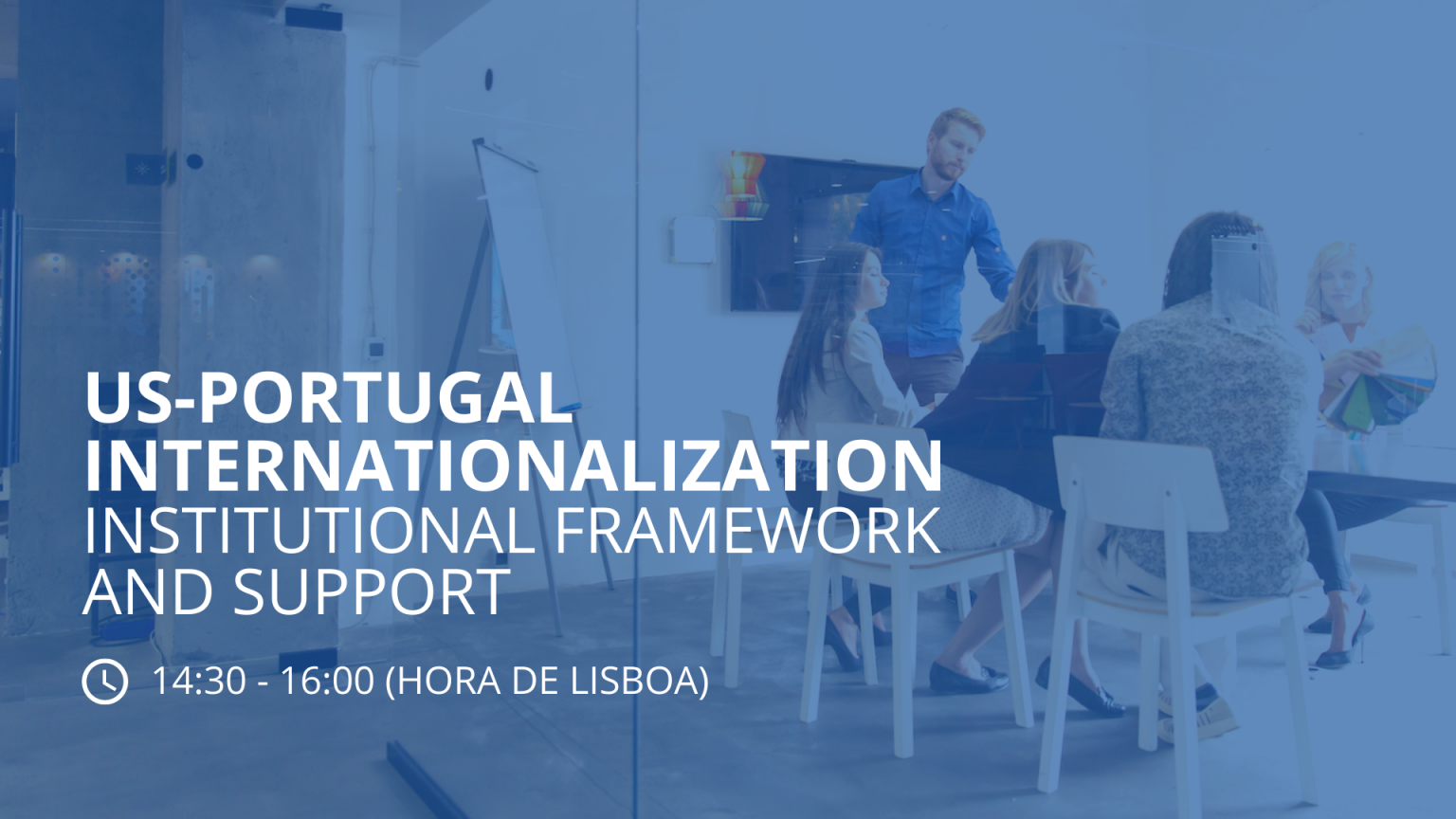 US-PORTUGAL INTERNATIONALIZATION
INSTITUTIONAL FRAMEWORK AND SUPPORT

14:30 - 16:00 (HORA DE LISBOA)